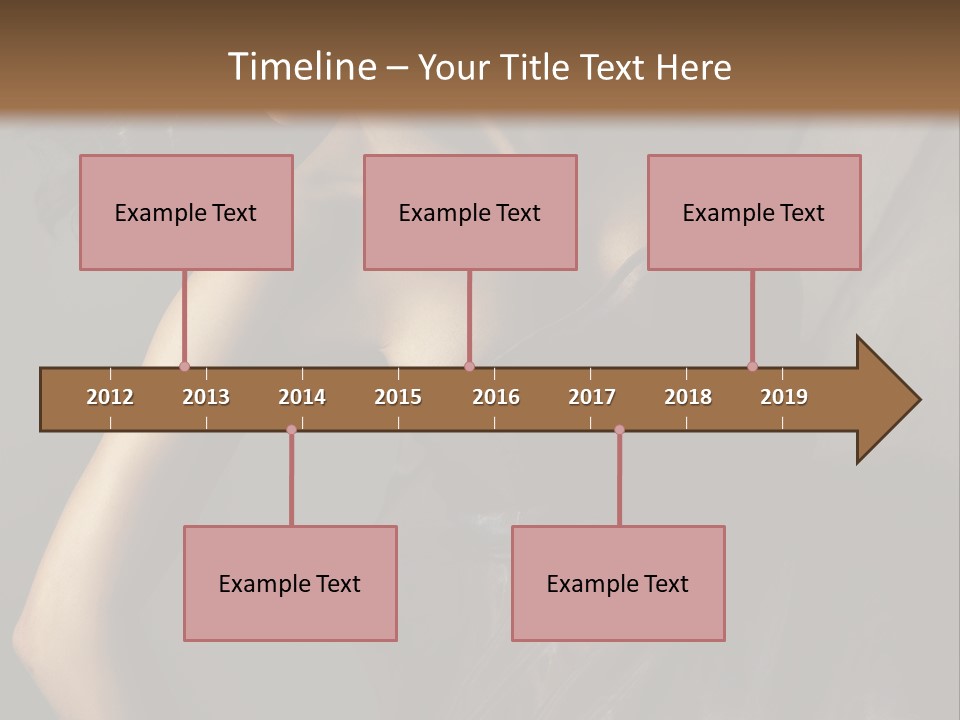 Timeline – Your Title Text Here

Example Text

Example Text

Example Text

2012 2013 2014 2015 2016 2017 2018 2019

Example Text

Example Text